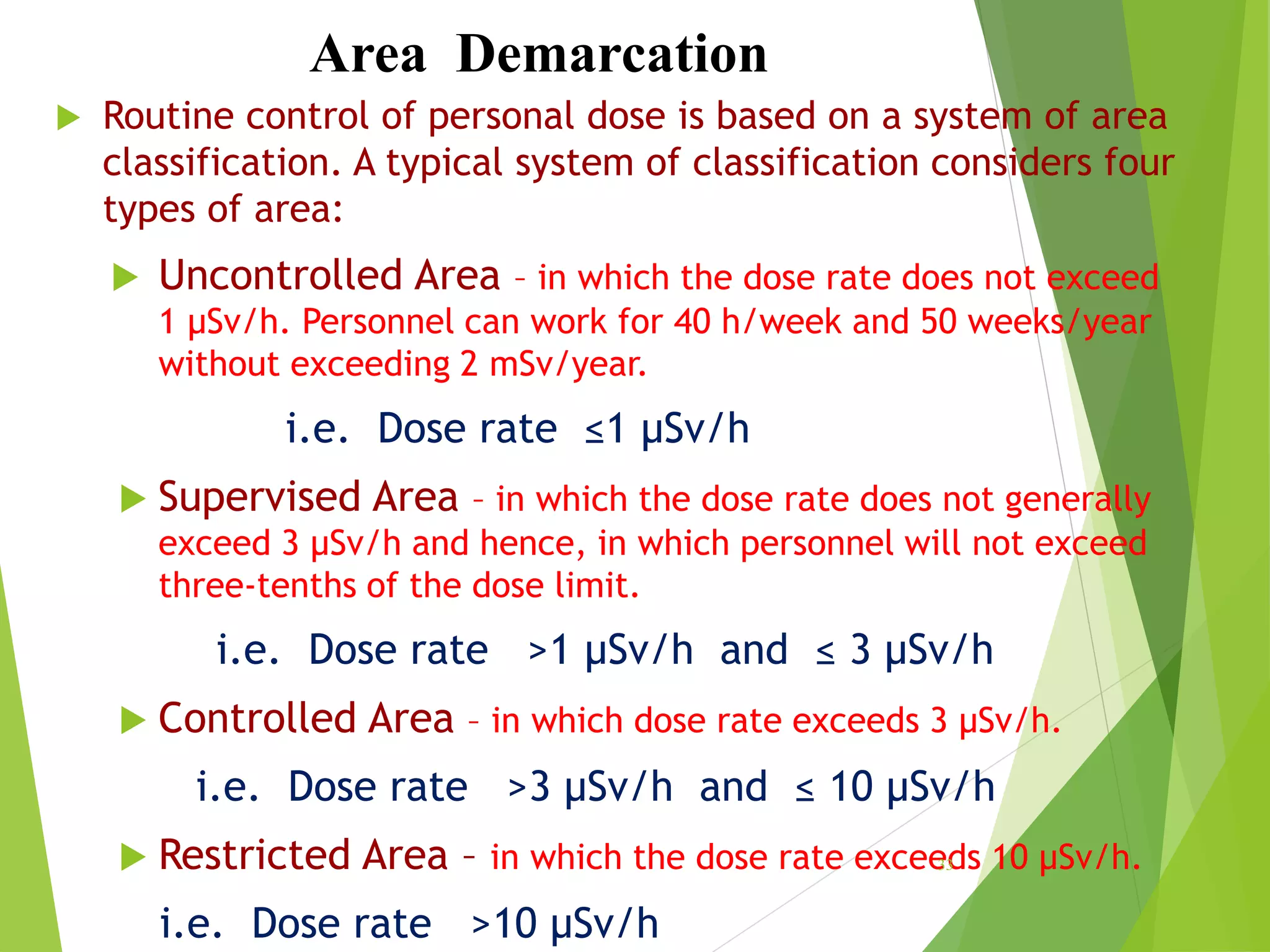 Area Demarcation

Routine control of personal dose is based on a system of area classification. A typical system of classification considers four types of area:

Uncontrolled Area – in which the dose rate does not exceed 1 μSv/h. Personnel can work for 40 h/week and 50 weeks/year without exceeding 2 mSv/year.

i.e. Dose rate ≤1 μSv/h

Supervised Area – in which the dose rate does not generally exceed 3 μSv/h and hence, in which personnel will not exceed three-tenths of the dose limit.

i.e. Dose rate >1 μSv/h and ≤ 3 μSv/h

Controlled Area – in which dose rate exceeds 3 μSv/h.

i.e. Dose rate >3 μSv/h and ≤ 10 μSv/h

Restricted Area – in which the dose rate exceeds 10 μSv/h.

i.e. Dose rate >10 μSv/h